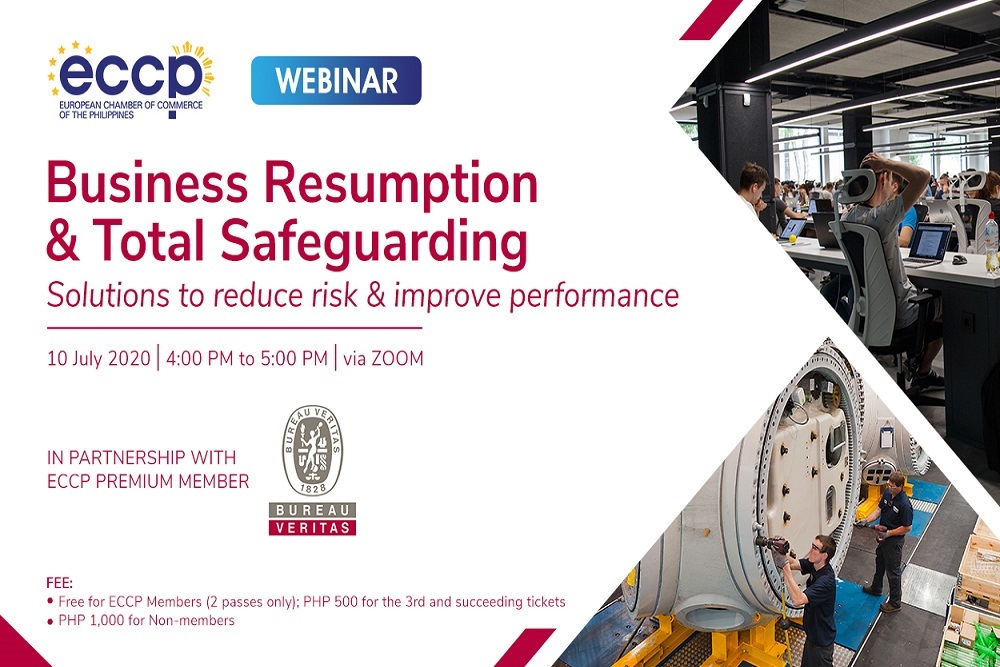 eccp
EUROPEAN CHAMBER OF COMMERCE OF THE PHILIPPINES

WEBINAR

Business Resumption & Total Safeguarding

Solutions to reduce risk & improve performance

10 July 2020 | 4:00 PM to 5:00 PM | via ZOOM

IN PARTNERSHIP WITH ECCP PREMIUM MEMBER

BUREAU VERITAS 1828

BUREAU VERITAS

FEE:
• Free for ECCP Members (2 passes only); PHP 500 for the 3rd and succeeding tickets
• PHP 1,000 for Non-members